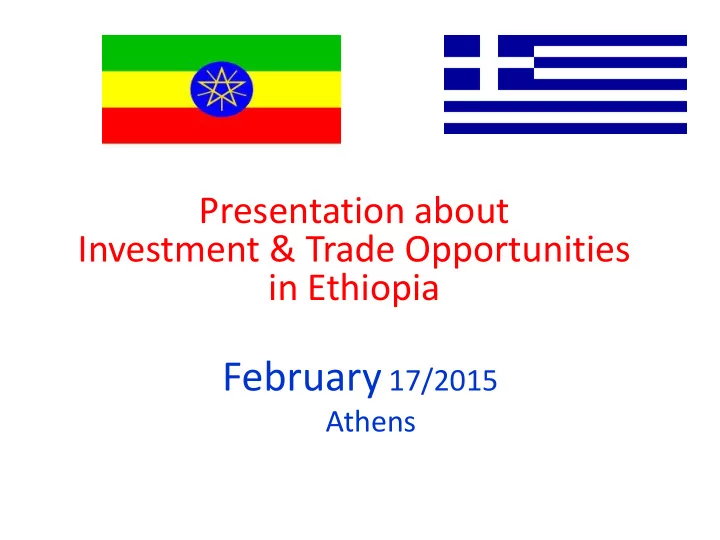 Presentation about
Investment & Trade Opportunities
in Ethiopia

February 17/2015
Athens